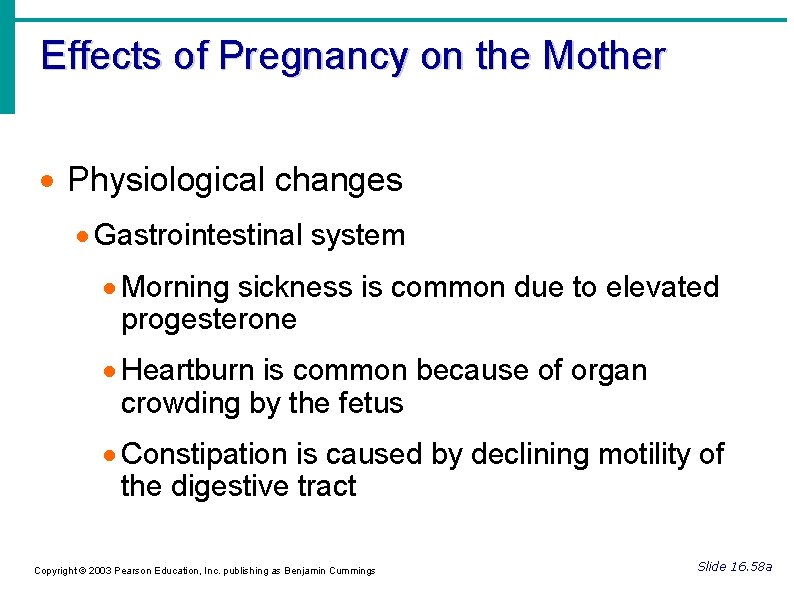 Effects of Pregnancy on the Mother

• Physiological changes

• Gastrointestinal system

• Morning sickness is common due to elevated progesterone

• Heartburn is common because of organ crowding by the fetus

• Constipation is caused by declining motility of the digestive tract

Copyright © 2003 Pearson Education, Inc. publishing as Benjamin Cummings

Slide 16.58a